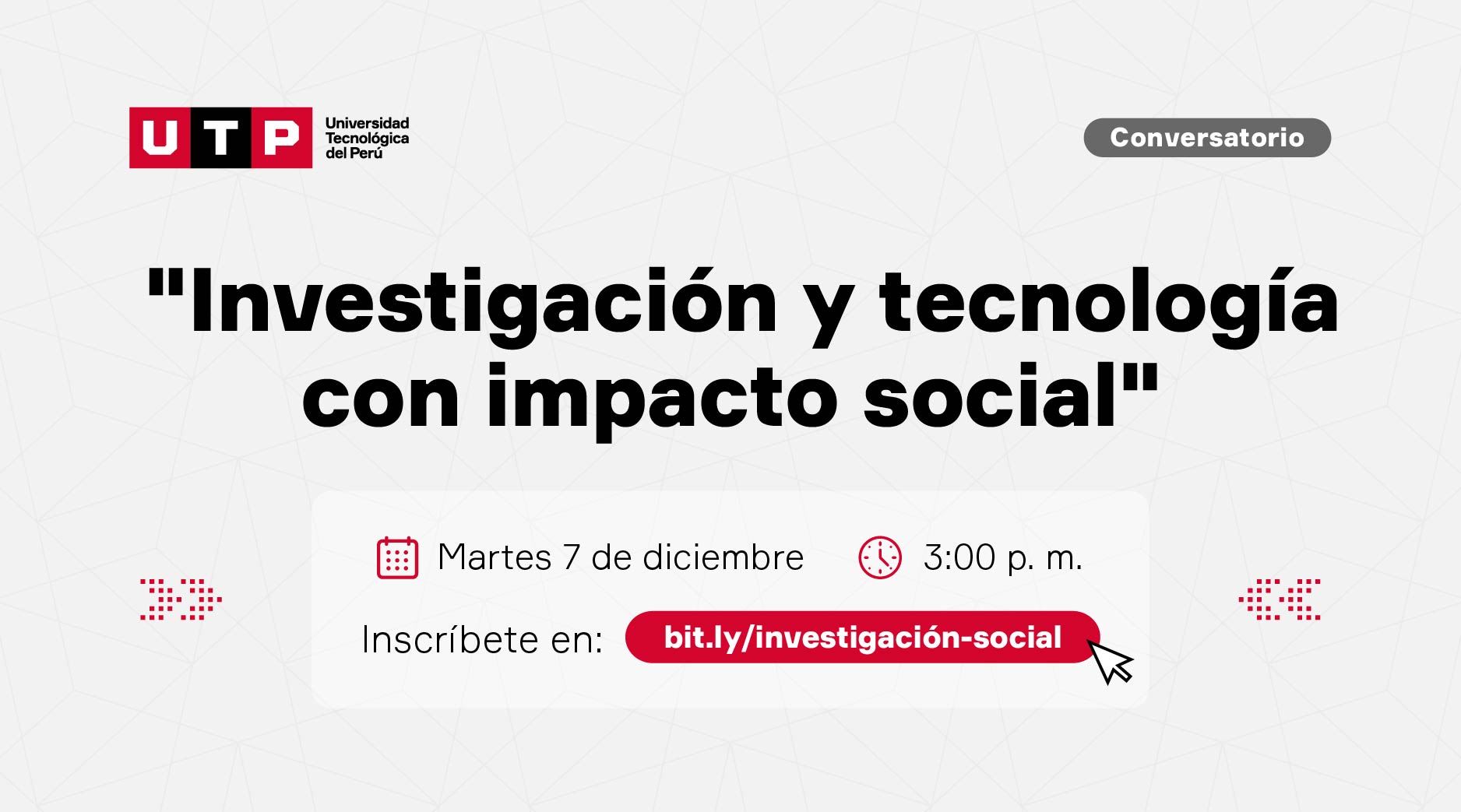 UTP Universidad Tecnológica del Perú

Conversatorio

"Investigación y tecnología con impacto social"

Martes 7 de diciembre 3:00 p. m.

Inscríbete en: bit.ly/investigación-social